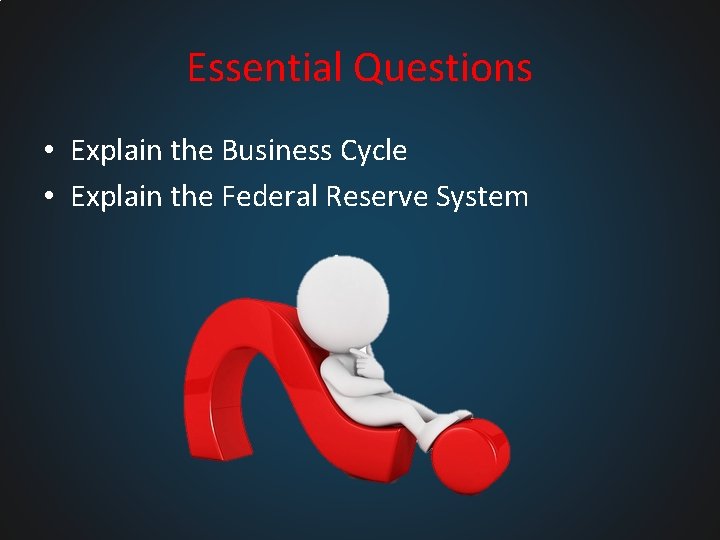 Essential Questions

• Explain the Business Cycle
• Explain the Federal Reserve System